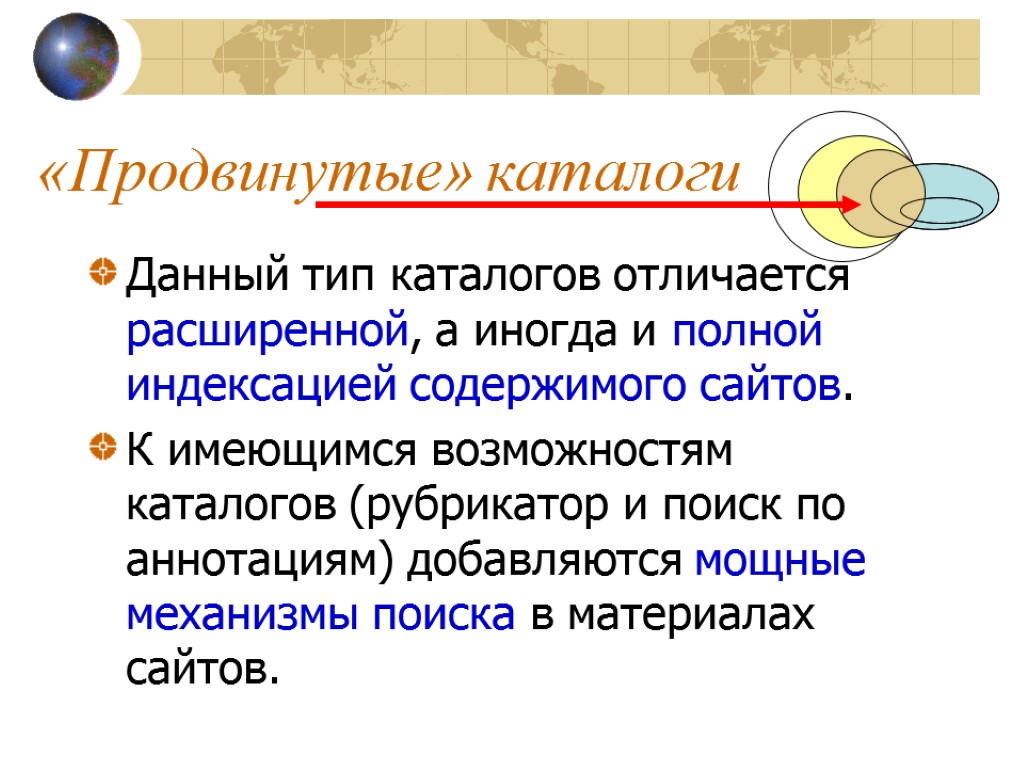 «Продвинутые» каталоги

Данный тип каталогов отличается расширенной, а иногда и полной индексацией содержимого сайтов.

К имеющимся возможностям каталогов (рубрикатор и поиск по аннотациям) добавляются мощные механизмы поиска в материалах сайтов.